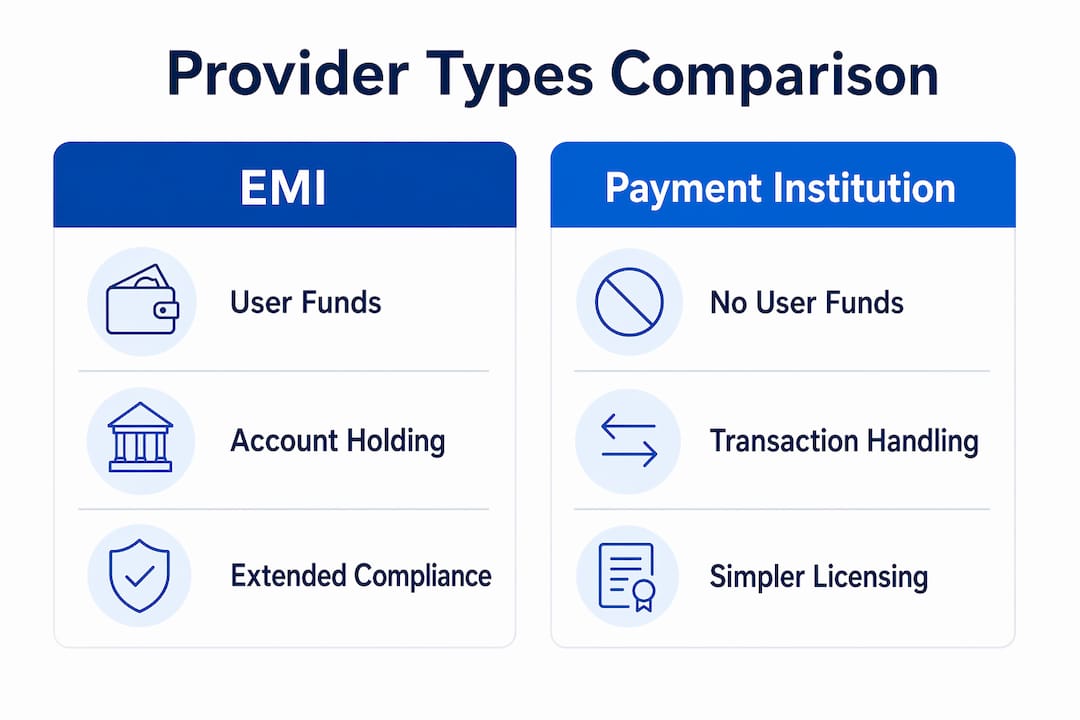 Provider Types Comparison

EMI

User Funds

Account Holding

Extended Compliance

Payment Institution

No User Funds

Transaction Handling

Simpler Licensing